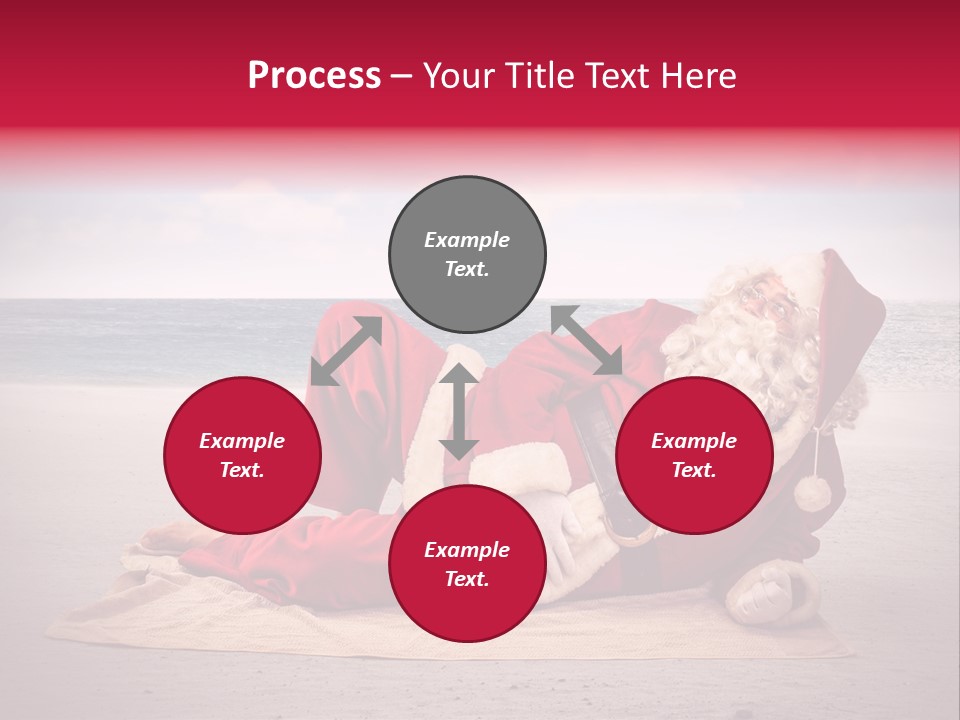 Process – Your Title Text Here

Example Text.

Example Text.

Example Text.

Example Text.